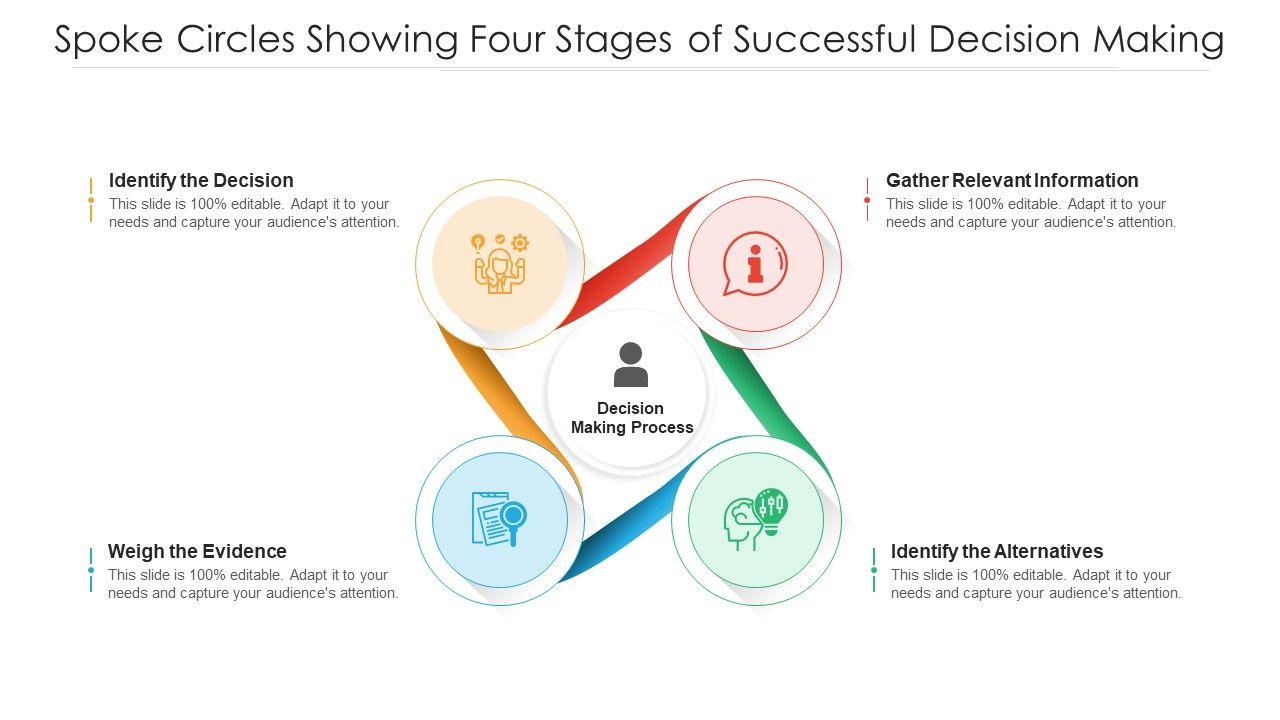 Spoke Circles Showing Four Stages of Successful Decision Making

Identify the Decision
This slide is 100% editable. Adapt it to your needs and capture your audience's attention.

Gather Relevant Information
This slide is 100% editable. Adapt it to your needs and capture your audience's attention.

Decision Making Process

Weigh the Evidence
This slide is 100% editable. Adapt it to your needs and capture your audience's attention.

Identify the Alternatives
This slide is 100% editable. Adapt it to your needs and capture your audience's attention.